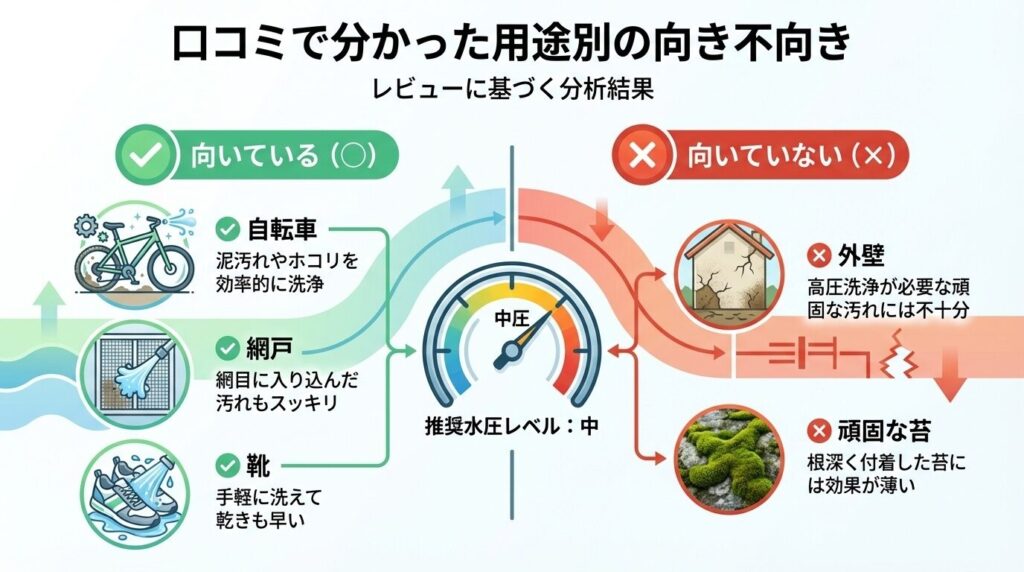 口コミで分かった用途別の向き不向き

レビューに基づく分析結果

向いている（○）

自転車
泥汚れやホコリを効率的に洗浄

網戸
網目に入り込んだ汚れもスッキリ

靴
手軽に洗えて乾きも早い

中圧

推奨水圧レベル：中

向いていない（×）

外壁
高圧洗浄が必要な頑固な汚れには不十分

頑固な苔
根深く付着した苔には効果が薄い